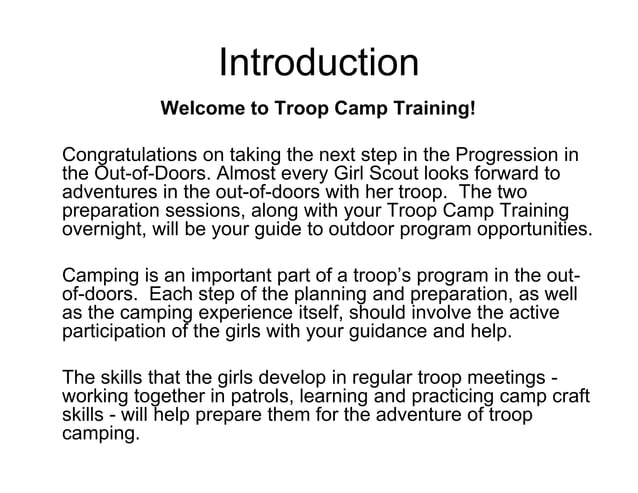 Introduction

Welcome to Troop Camp Training!

Congratulations on taking the next step in the Progression in the Out-of-Doors. Almost every Girl Scout looks forward to adventures in the out-of-doors with her troop. The two preparation sessions, along with your Troop Camp Training overnight, will be your guide to outdoor program opportunities.

Camping is an important part of a troop's program in the out-of-doors. Each step of the planning and preparation, as well as the camping experience itself, should involve the active participation of the girls with your guidance and help.

The skills that the girls develop in regular troop meetings - working together in patrols, learning and practicing camp craft skills - will help prepare them for the adventure of troop camping.